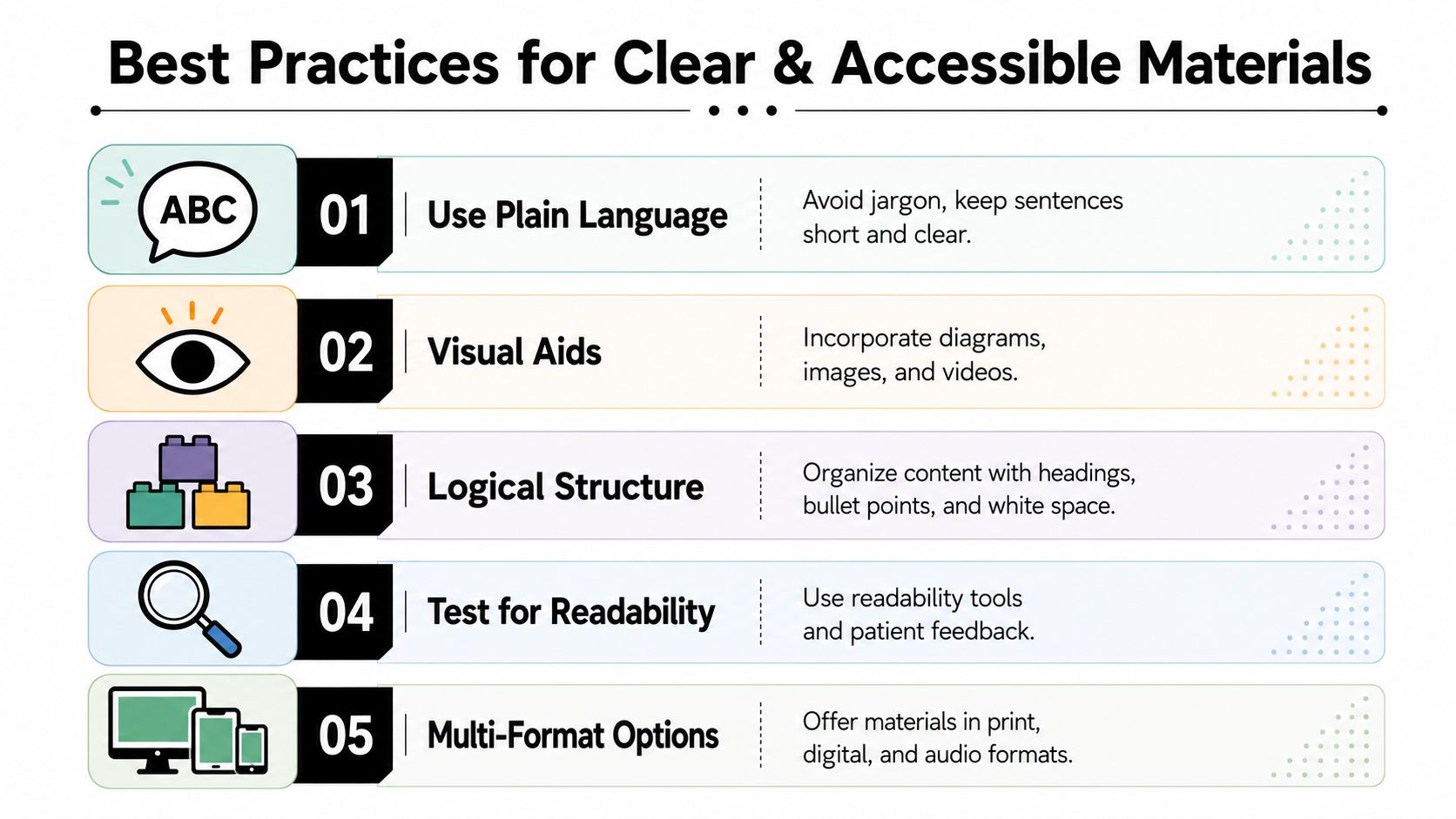 Best Practices for Clear & Accessible Materials

ABC

01 Use Plain Language

Avoid jargon, keep sentences short and clear.

02 Visual Aids

Incorporate diagrams, images, and videos.

03 Logical Structure

Organize content with headings, bullet points, and white space.

04 Test for Readability

Use readability tools and patient feedback.

05 Multi-Format Options

Offer materials in print, digital, and audio formats.